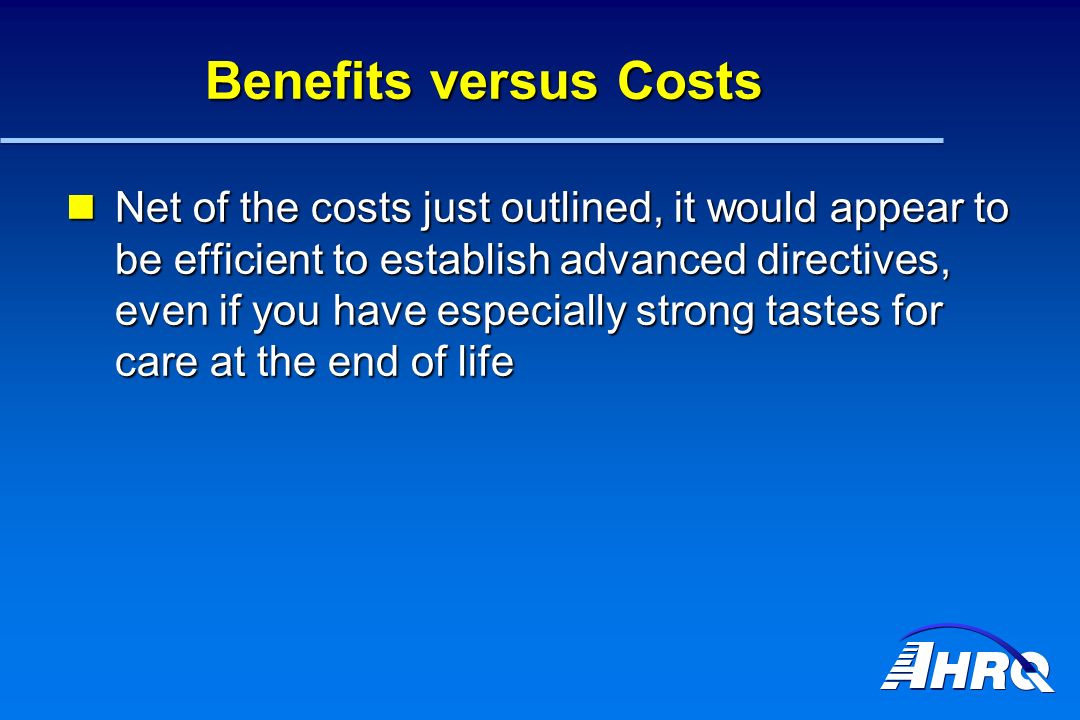 Benefits versus Costs

Net of the costs just outlined, it would appear to be efficient to establish advanced directives, even if you have especially strong tastes for care at the end of life

AHRQ